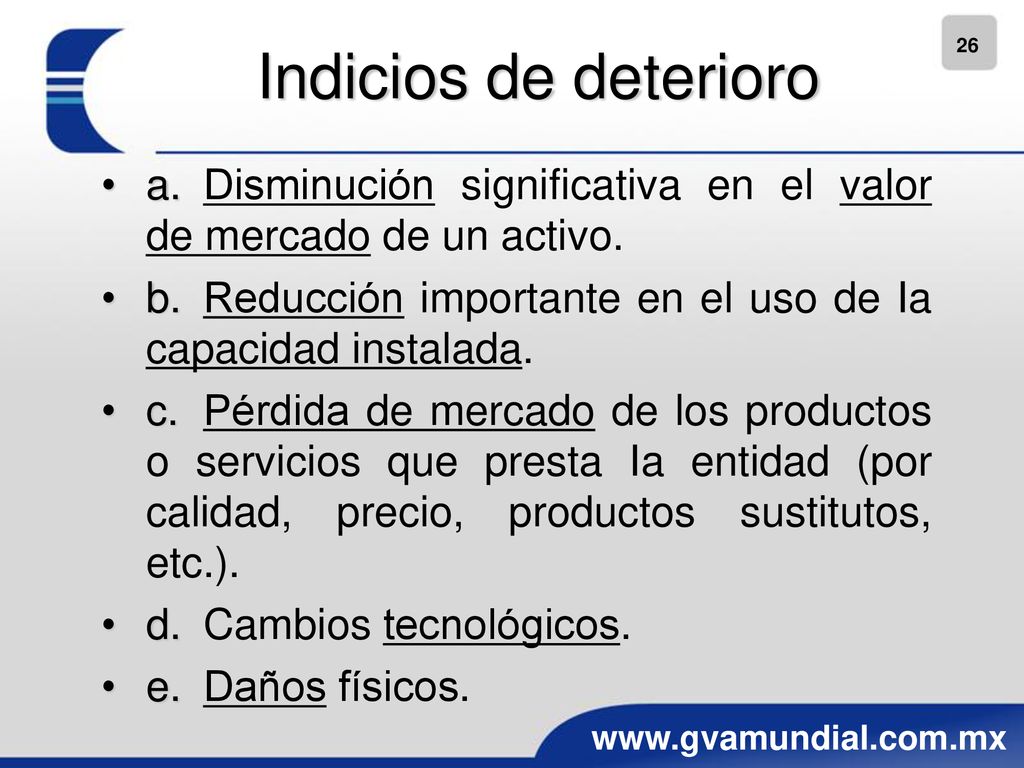 26

Indicios de deterioro

• a. Disminución significativa en el valor de mercado de un activo.

• b. Reducción importante en el uso de la capacidad instalada.

• c. Pérdida de mercado de los productos o servicios que presta la entidad (por calidad, precio, productos sustitutos, etc.).

• d. Cambios tecnológicos.

• e. Daños físicos.

www.gvamundial.com.mx